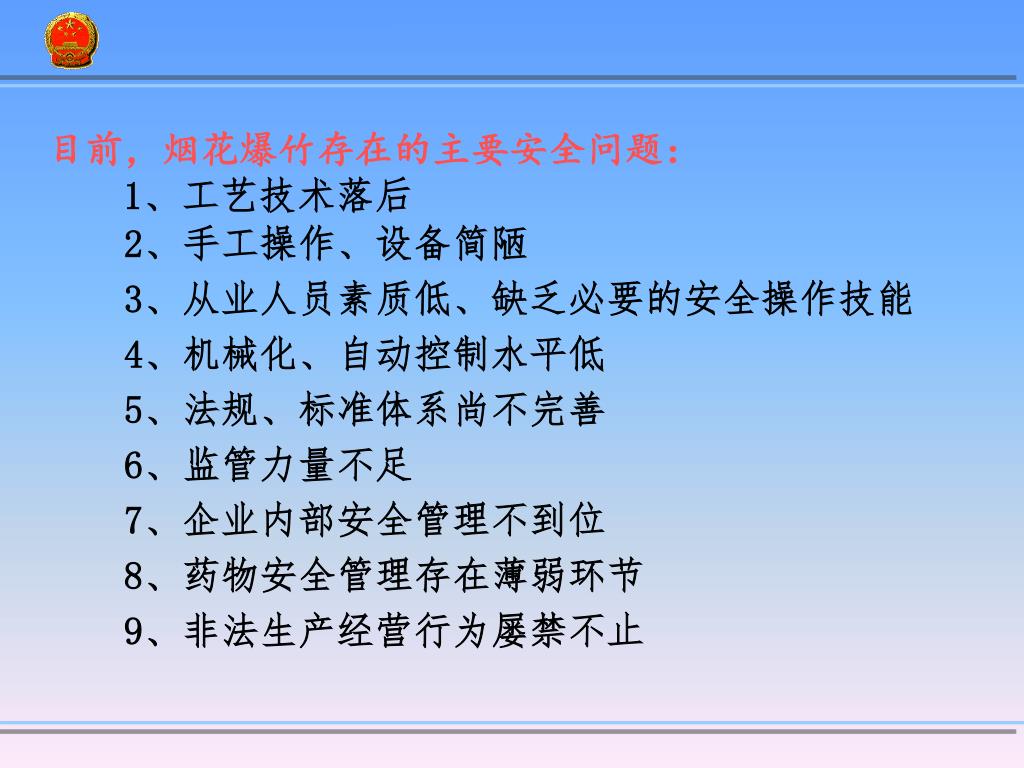 目前，烟花爆竹存在的主要安全问题：

1、工艺技术落后
2、手工操作、设备简陋
3、从业人员素质低、缺乏必要的安全操作技能
4、机械化、自动控制水平低
5、法规、标准体系尚不完善
6、监管力量不足
7、企业内部安全管理不到位
8、药物安全管理存在薄弱环节
9、非法生产经营行为屡禁不止